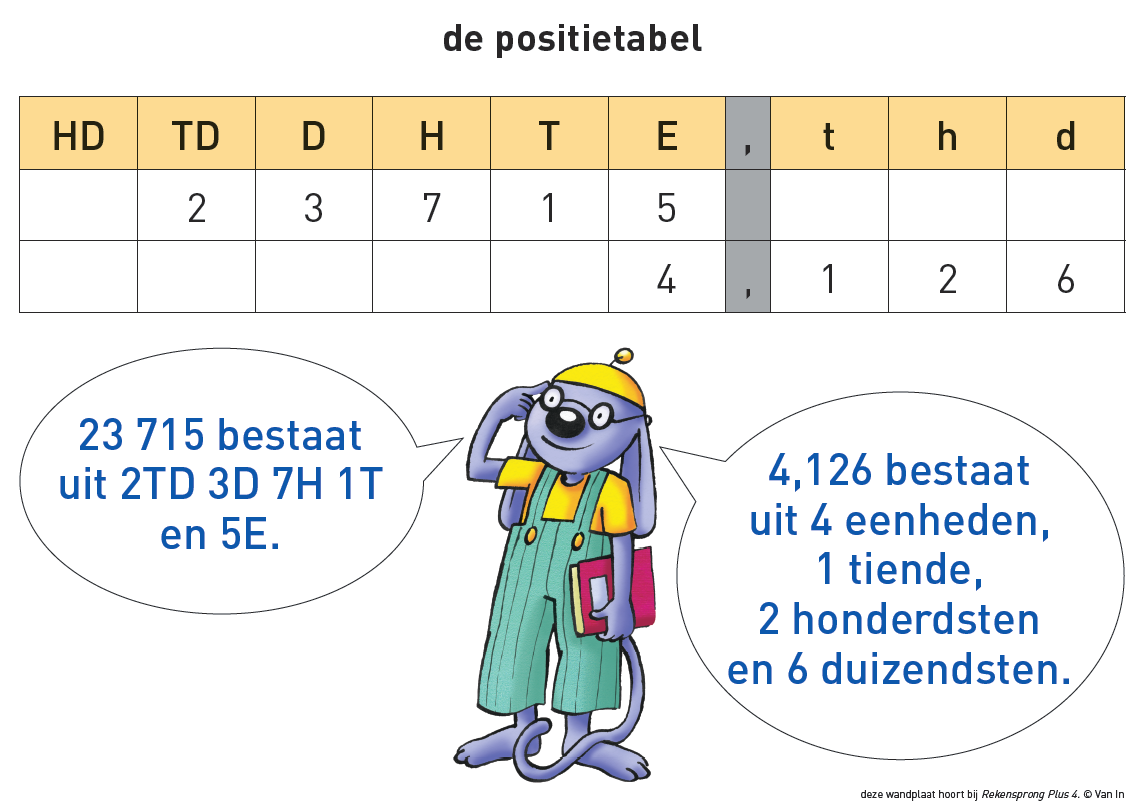 de positietabel

| HD | TD | D | H | T | E | , | t | h | d |
|---|---|---|---|---|---|---|---|---|---|
|  | 2 | 3 | 7 | 1 | 5 |  |  |  |  |
|  |  |  |  |  | 4 | , | 1 | 2 | 6 |

23 715 bestaat uit 2TD 3D 7H 1T en 5E.

4,126 bestaat uit 4 eenheden, 1 tiende, 2 honderdsten en 6 duizendsten.

deze wandplaat hoort bij Rekensprong Plus 4. © Van In